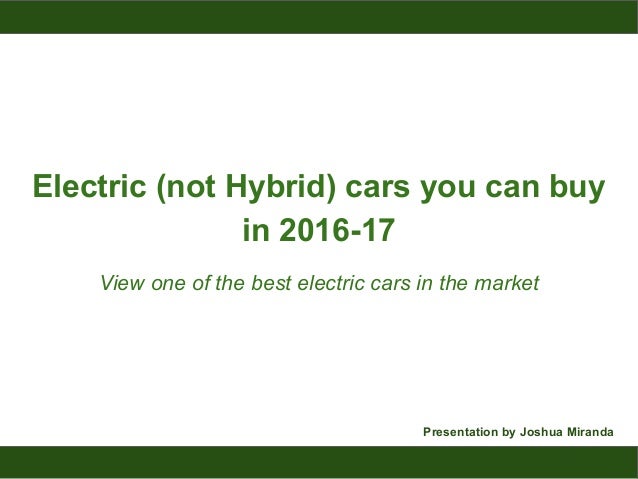 Electric (not Hybrid) cars you can buy in 2016-17

View one of the best electric cars in the market

Presentation by Joshua Miranda